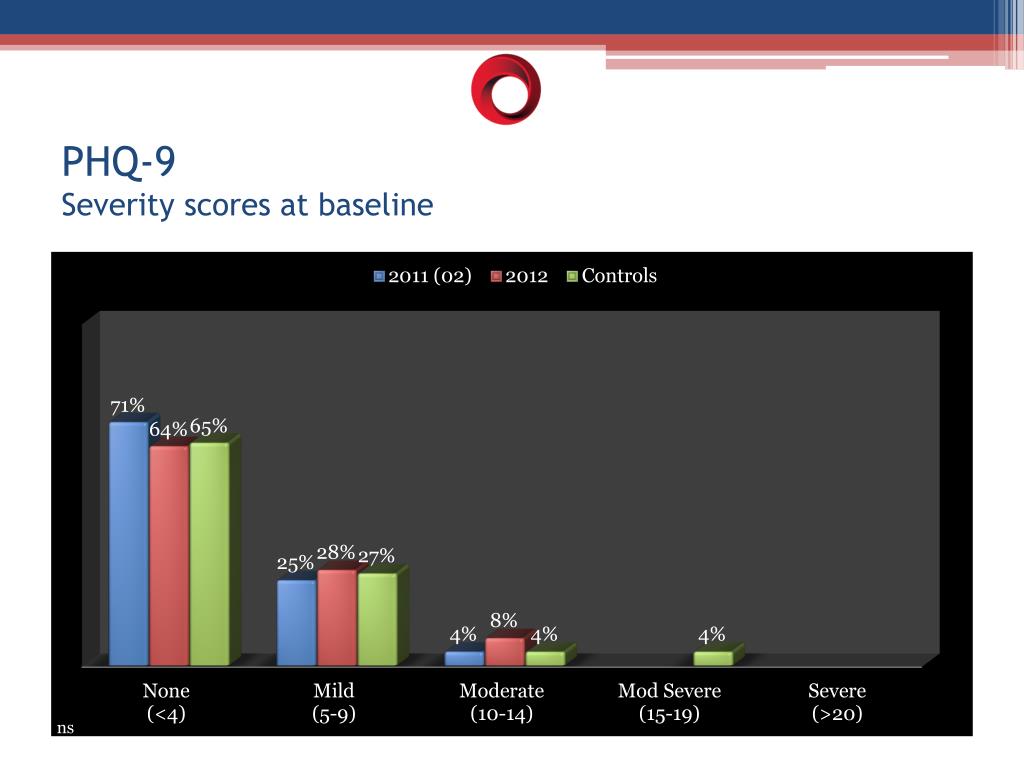 PHQ-9
Severity scores at baseline

2011 (02) 2012 Controls

71%
64% 65%
25% 28% 27%
4% 8% 4%
4%

None (<4)
Mild (5-9)
Moderate (10-14)
Mod Severe (15-19)
Severe (>20)

ns